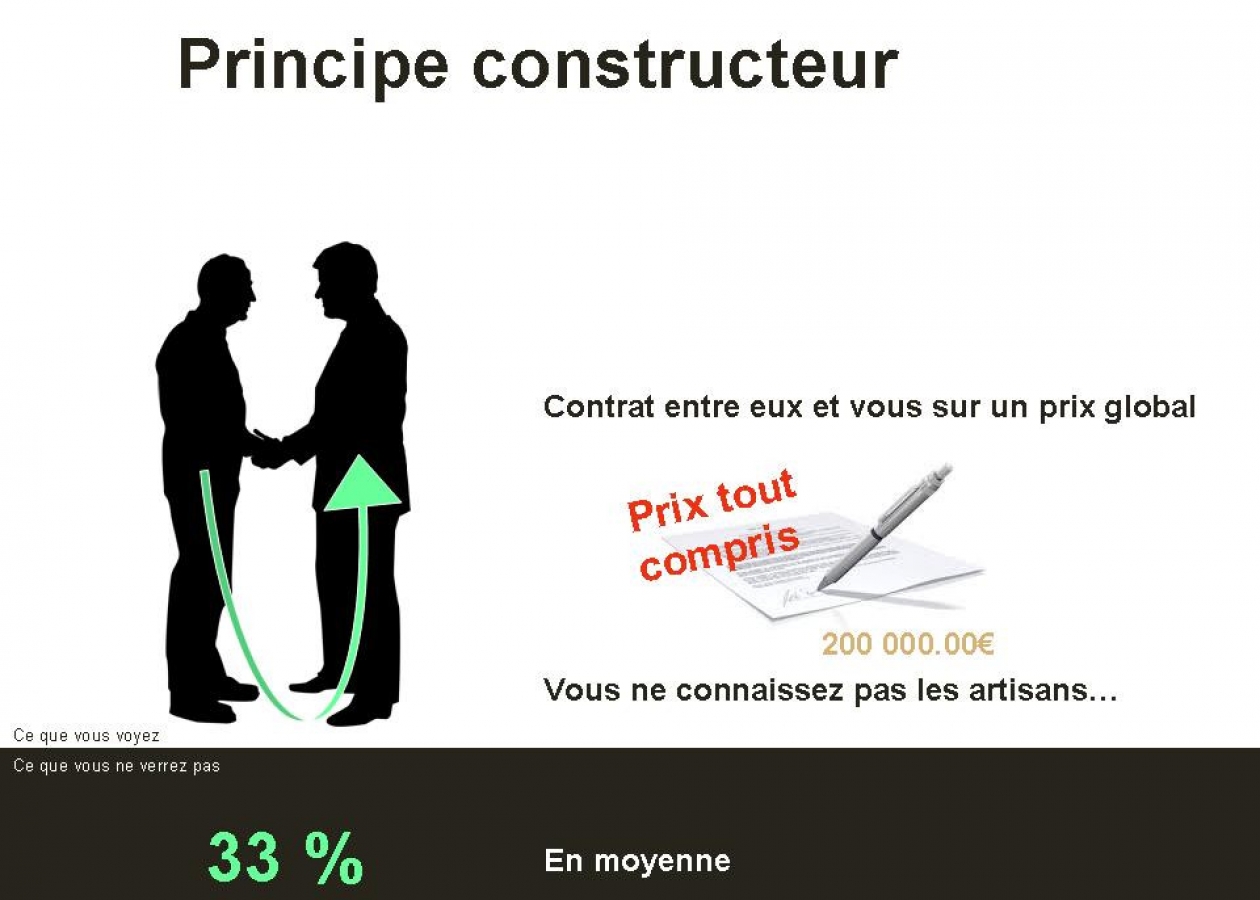 Principe constructeur

Contrat entre eux et vous sur un prix global

Prix tout compris

200 000.00€

Vous ne connaissez pas les artisans…

Ce que vous voyez

Ce que vous ne verrez pas

33 %

En moyenne